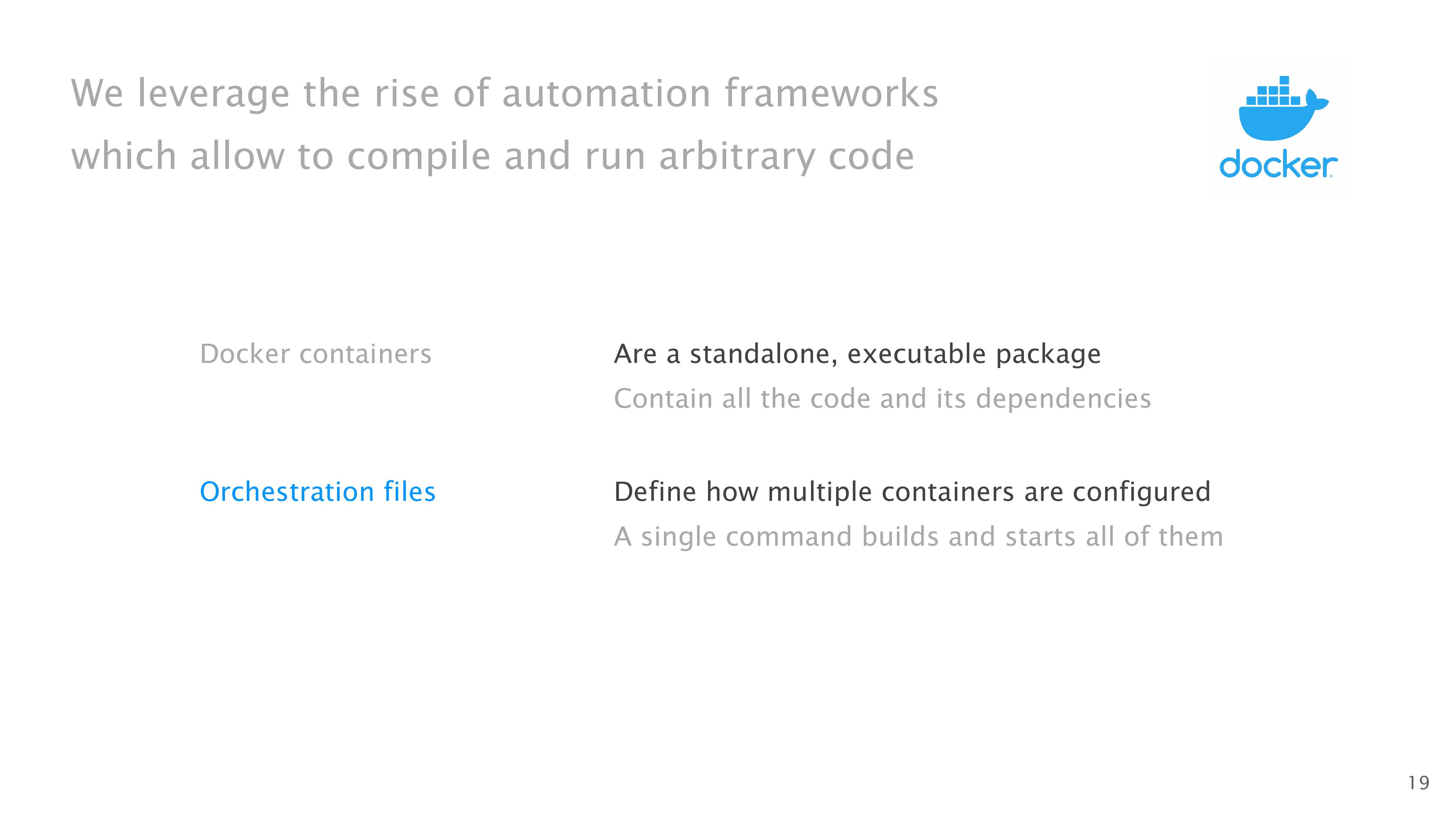 We leverage the rise of automation frameworks which allow to compile and run arbitrary code

docker

Docker containers

Are a standalone, executable package

Contain all the code and its dependencies

Orchestration files

Define how multiple containers are configured

A single command builds and starts all of them

19